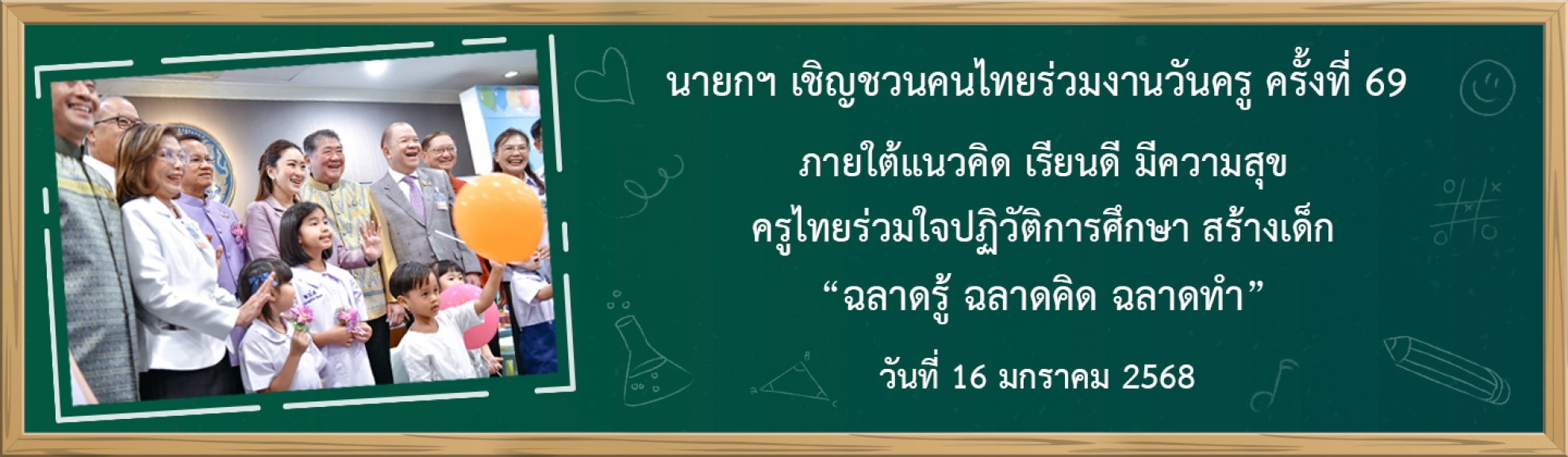 นายกฯ เชิญชวนคนไทยร่วมงานวันครู ครั้งที่ 69

ภายใต้แนวคิด เรียนดี มีความสุข
ครูไทยร่วมใจปฏิวัติการศึกษา สร้างเด็ก
“ฉลาดรู้ ฉลาดคิด ฉลาดทำ”

วันที่ 16 มกราคม 2568